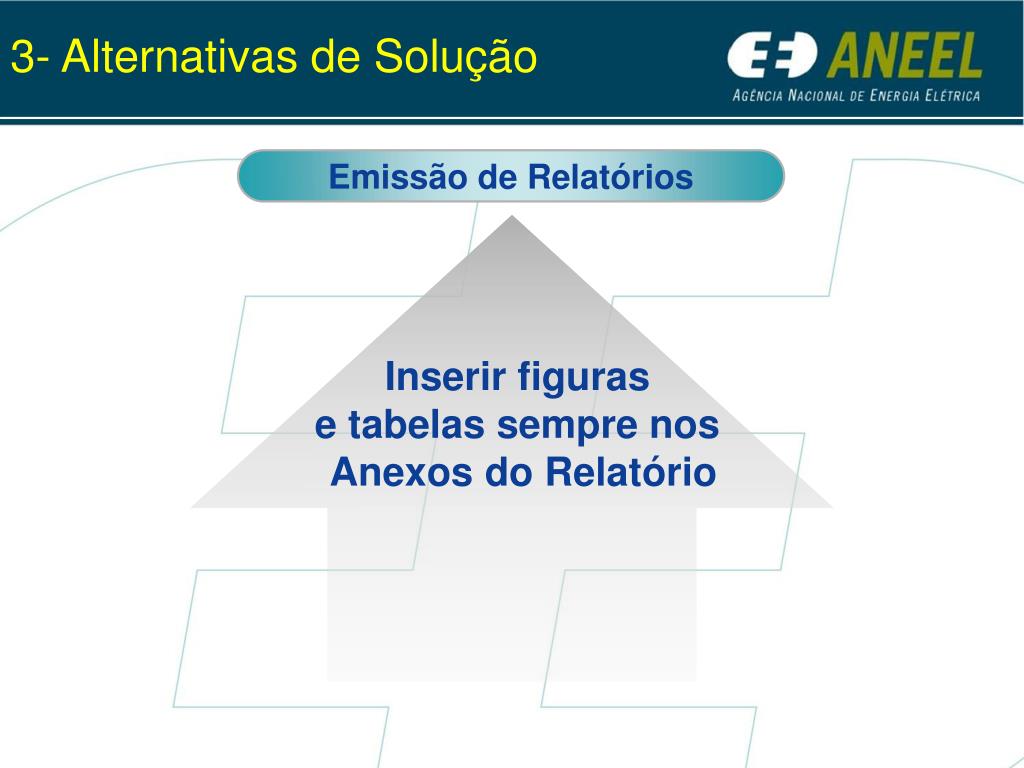 3- Alternativas de Solução

ANEEL
AGÊNCIA NACIONAL DE ENERGIA ELÉTRICA

Emissão de Relatórios

Inserir figuras
e tabelas sempre nos
Anexos do Relatório